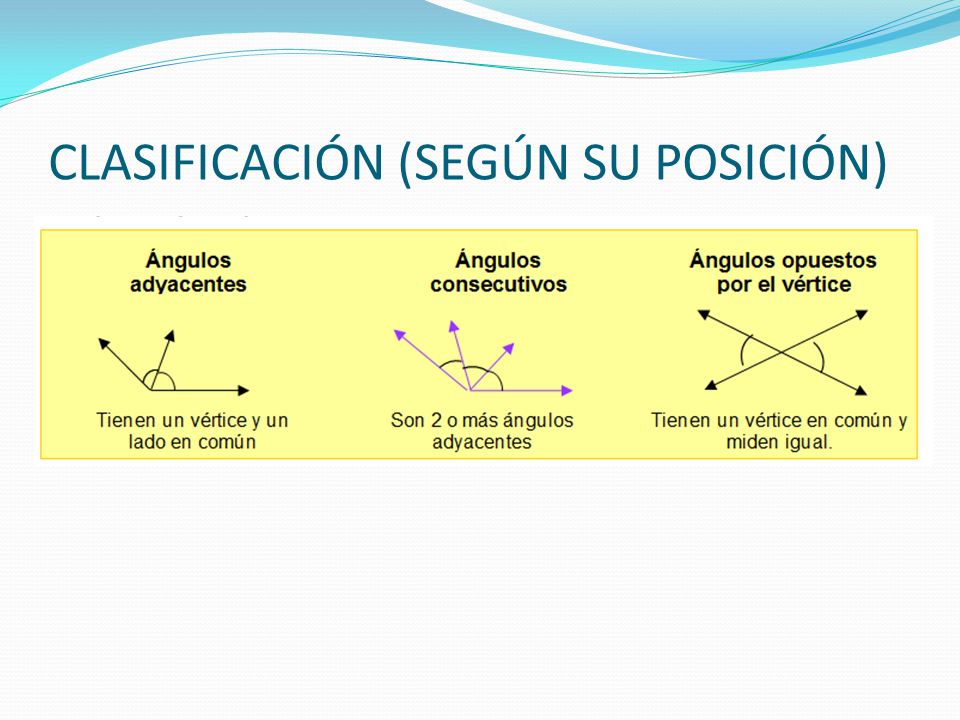 CLASIFICACIÓN (SEGÚN SU POSICIÓN)

Ángulos adyacentes

Tienen un vértice y un lado en común

Ángulos consecutivos

Son 2 o más ángulos adyacentes

Ángulos opuestos por el vértice

Tienen un vértice en común y miden igual.